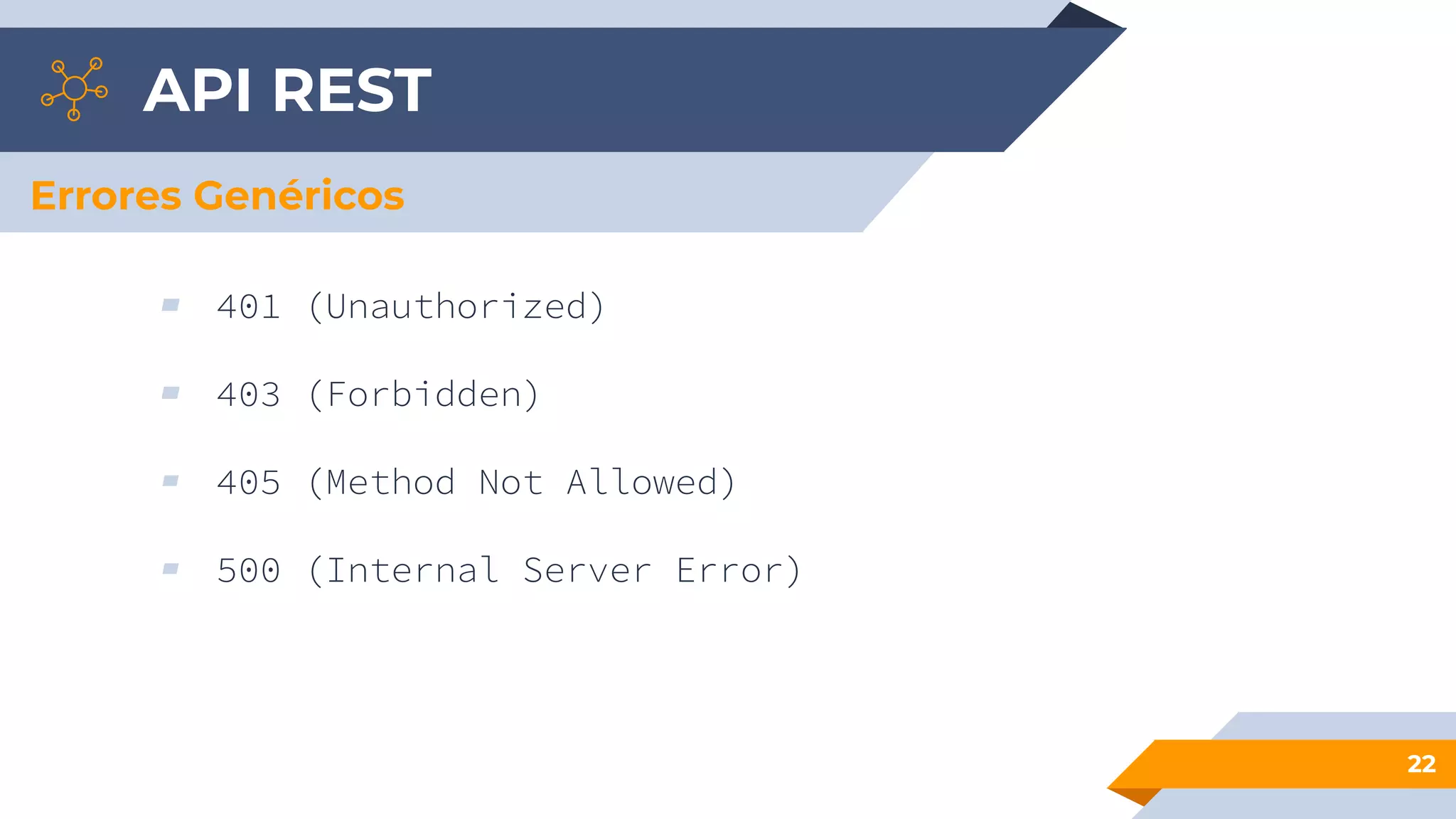 API REST

Errores Genéricos

- 401 (Unauthorized)
- 403 (Forbidden)
- 405 (Method Not Allowed)
- 500 (Internal Server Error)

22